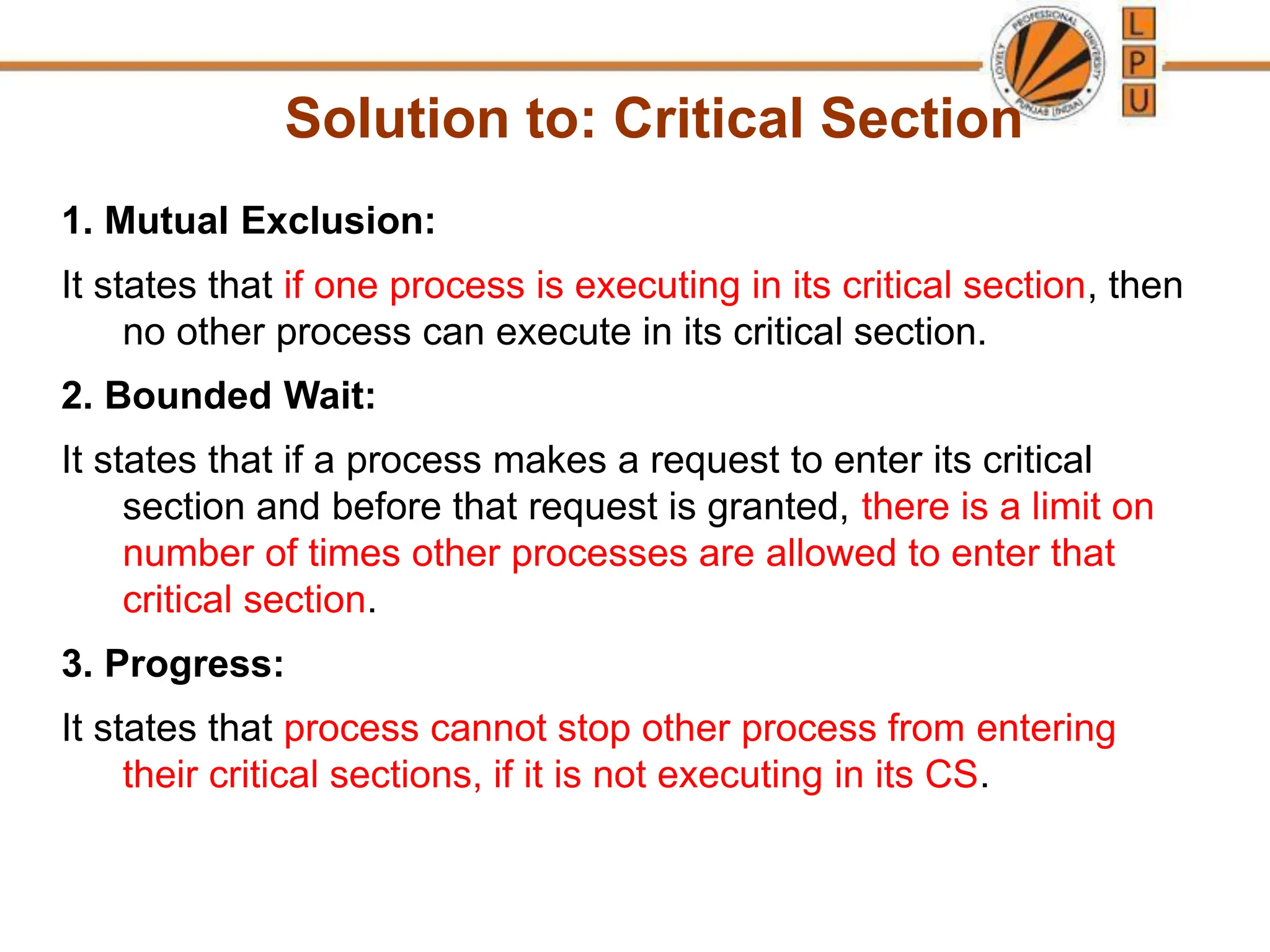 LOVELY PROFESSIONAL UNIVERSITY PUNJAB (INDIA)

L
P
U

Solution to: Critical Section

1. Mutual Exclusion:

It states that if one process is executing in its critical section, then no other process can execute in its critical section.

2. Bounded Wait:

It states that if a process makes a request to enter its critical section and before that request is granted, there is a limit on number of times other processes are allowed to enter that critical section.

3. Progress:

It states that process cannot stop other process from entering their critical sections, if it is not executing in its CS.